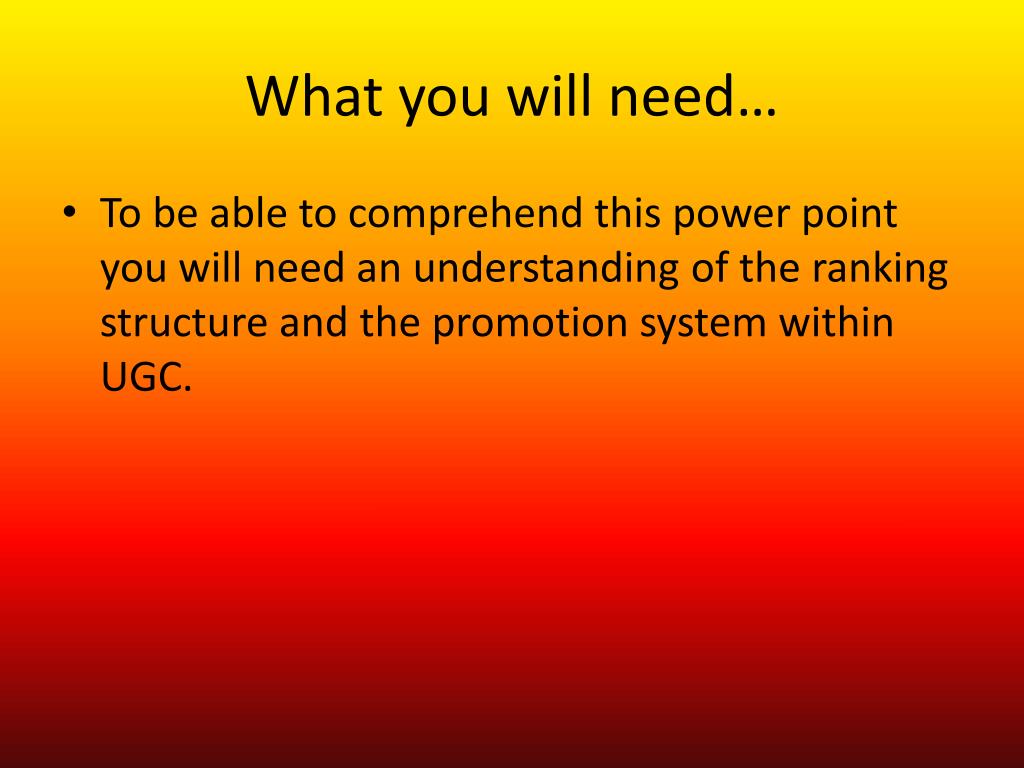 What you will need…

• To be able to comprehend this power point you will need an understanding of the ranking structure and the promotion system within UGC.